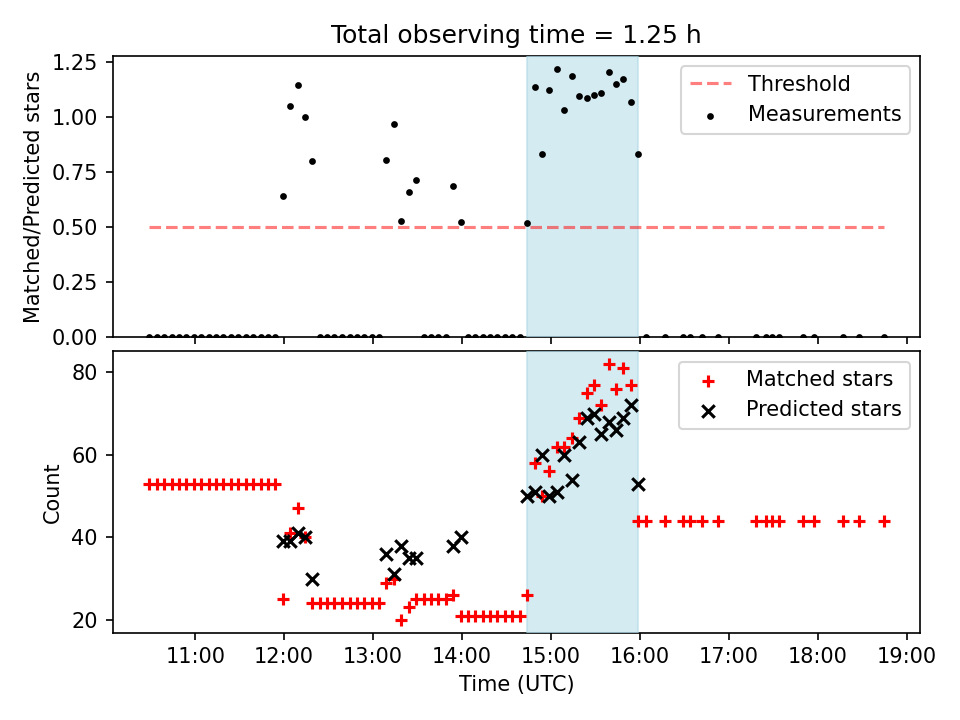 Total observing time = 1.25 h

Matched/Predicted stars

1.25
1.00
0.75
0.50
0.25
0.00

Threshold
Measurements

Count

80
60
40
20

Matched stars
Predicted stars

11:00 12:00 13:00 14:00 15:00 16:00 17:00 18:00 19:00

Time (UTC)